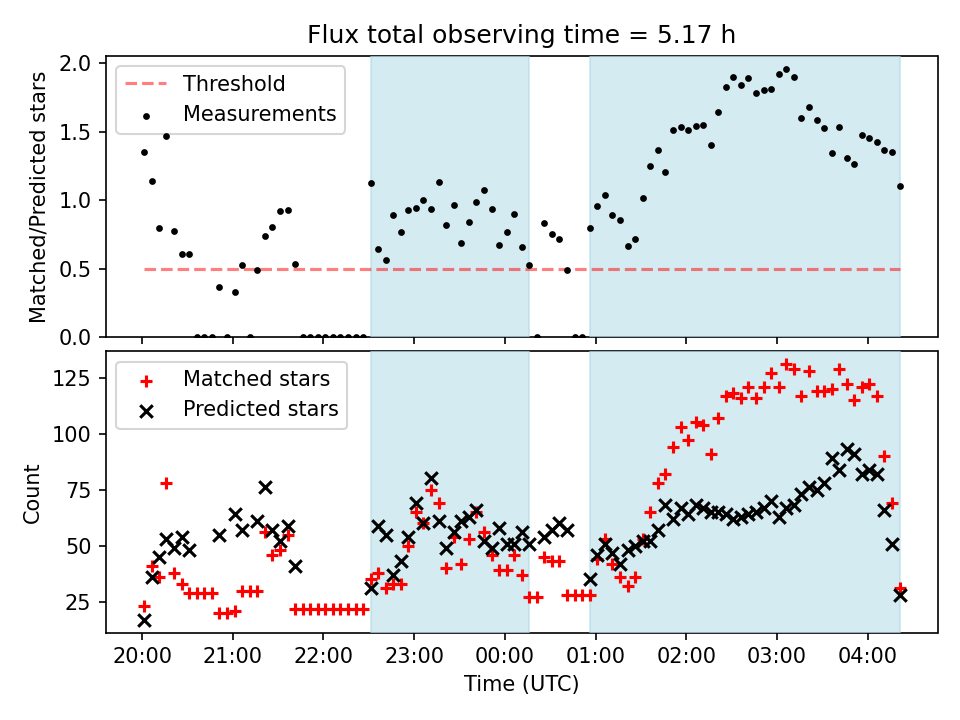 Flux total observing time = 5.17 h

Threshold
Measurements

Matched/Predicted stars

2.0
1.5
1.0
0.5
0.0

Matched stars
Predicted stars

Count

125
100
75
50
25

20:00
21:00
22:00
23:00
00:00
01:00
02:00
03:00
04:00

Time (UTC)